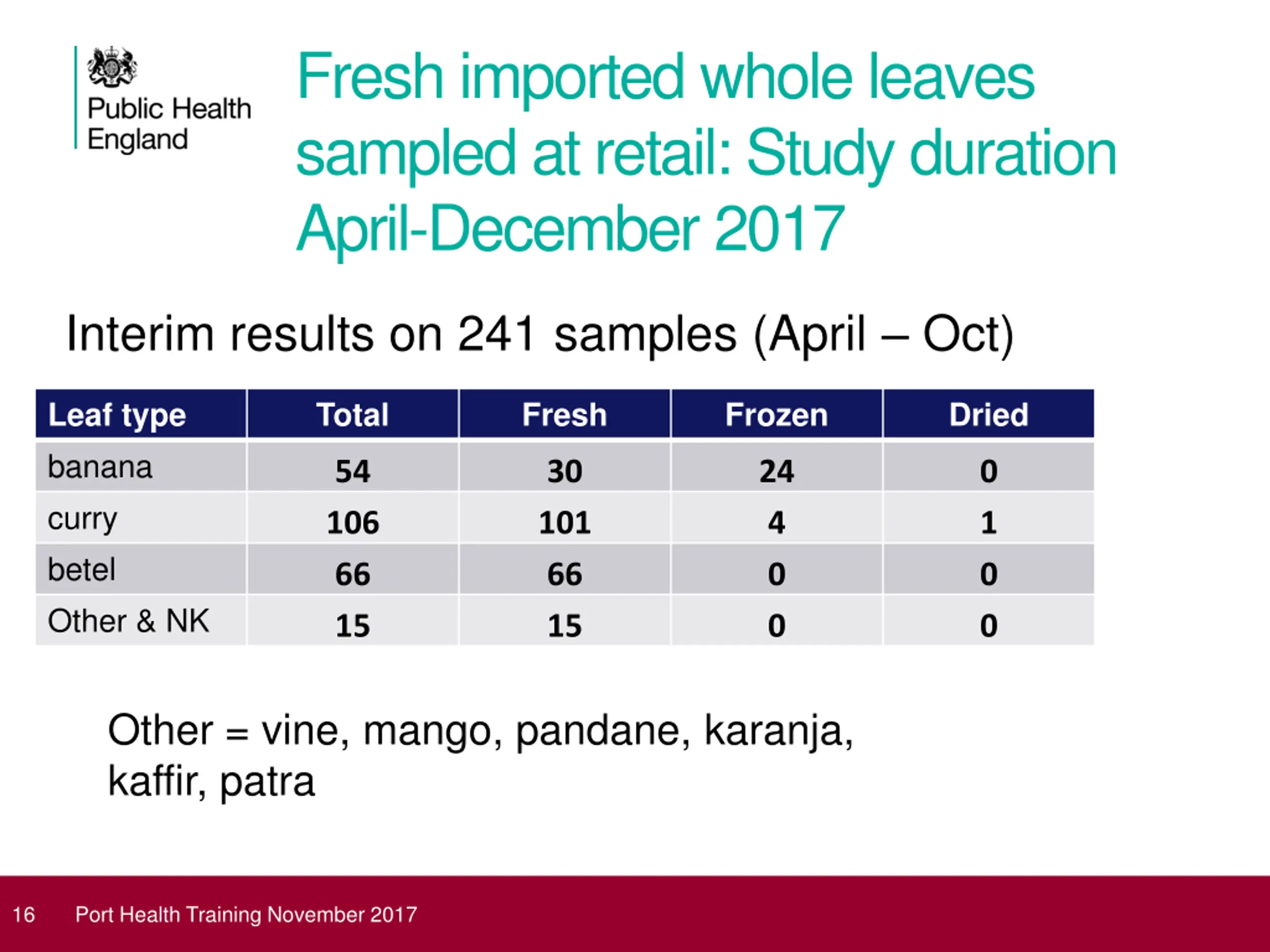 Public Health England

Fresh imported whole leaves sampled at retail: Study duration April-December 2017

Interim results on 241 samples (April – Oct)

| Leaf type | Total | Fresh | Frozen | Dried |
|---|---|---|---|---|
| banana | 54 | 30 | 24 | 0 |
| curry | 106 | 101 | 4 | 1 |
| betel | 66 | 66 | 0 | 0 |
| Other & NK | 15 | 15 | 0 | 0 |

Other = vine, mango, pandane, karanja, kaffir, patra

16 Port Health Training November 2017